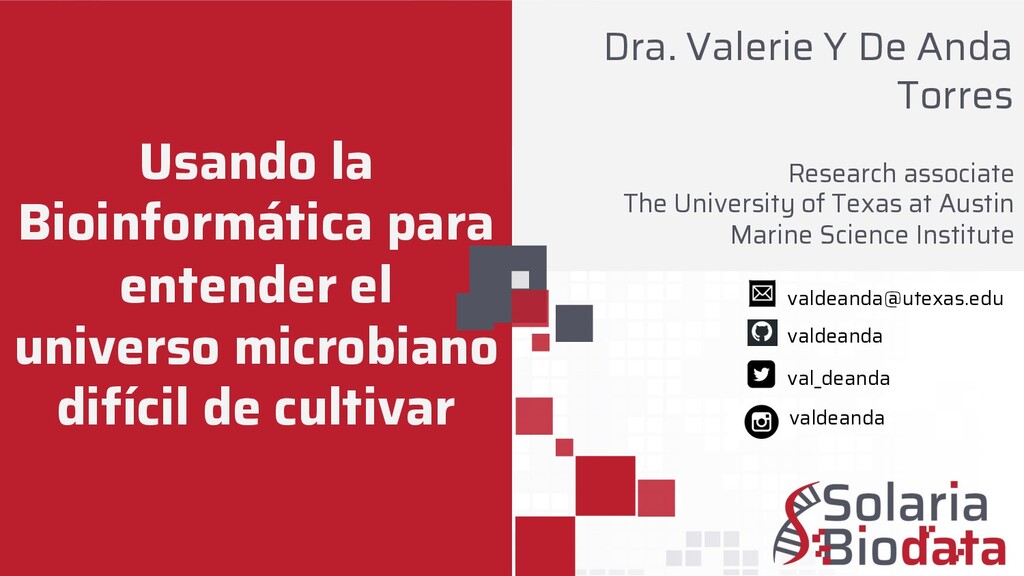 Usando la Bioinformática para entender el universo microbiano difícil de cultivar

Dra. Valerie Y De Anda Torres

Research associate
The University of Texas at Austin
Marine Science Institute

valdeanda@utexas.edu
valdeanda
val_deanda
valdeanda

Solaria Biodata